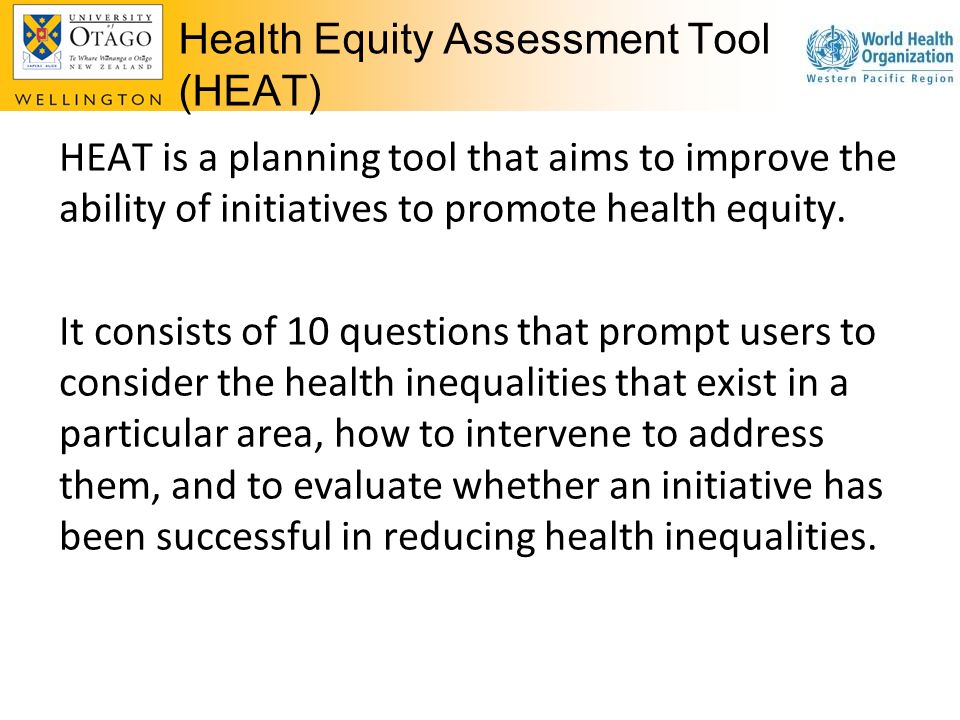 UNIVERSITY of OTAGO Te Whare Wānanga o Otāgo NEW ZEALAND

WELLINGTON

Health Equity Assessment Tool (HEAT)

World Health Organization Western Pacific Region

HEAT is a planning tool that aims to improve the ability of initiatives to promote health equity.

It consists of 10 questions that prompt users to consider the health inequalities that exist in a particular area, how to intervene to address them, and to evaluate whether an initiative has been successful in reducing health inequalities.